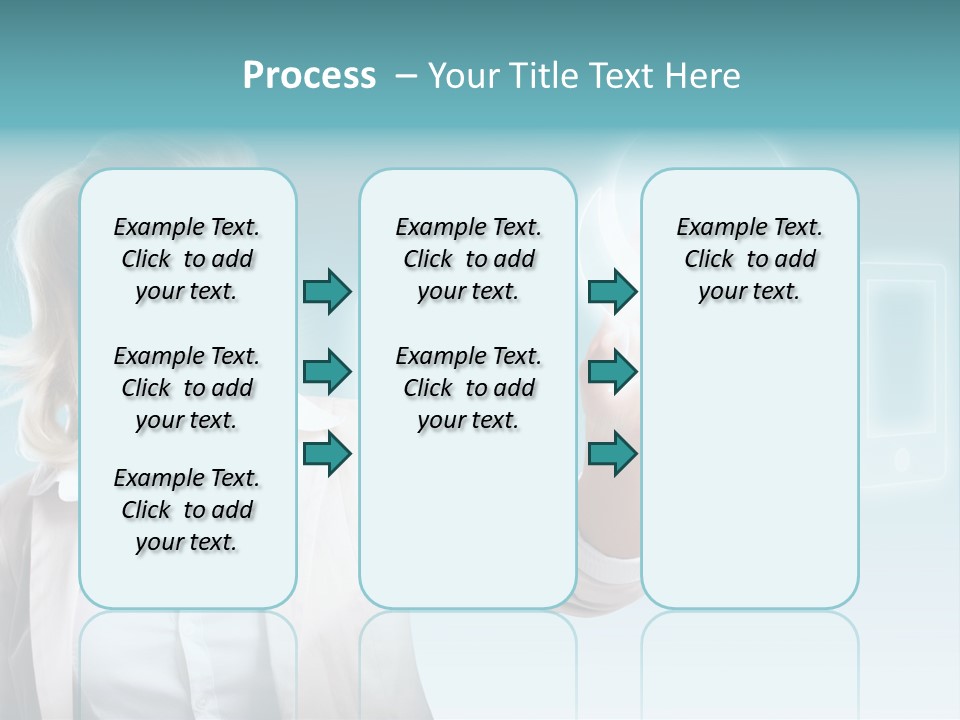 Process – Your Title Text Here

Example Text. Click to add your text.

Example Text. Click to add your text.

Example Text. Click to add your text.

Example Text. Click to add your text.

Example Text. Click to add your text.

Example Text. Click to add your text.